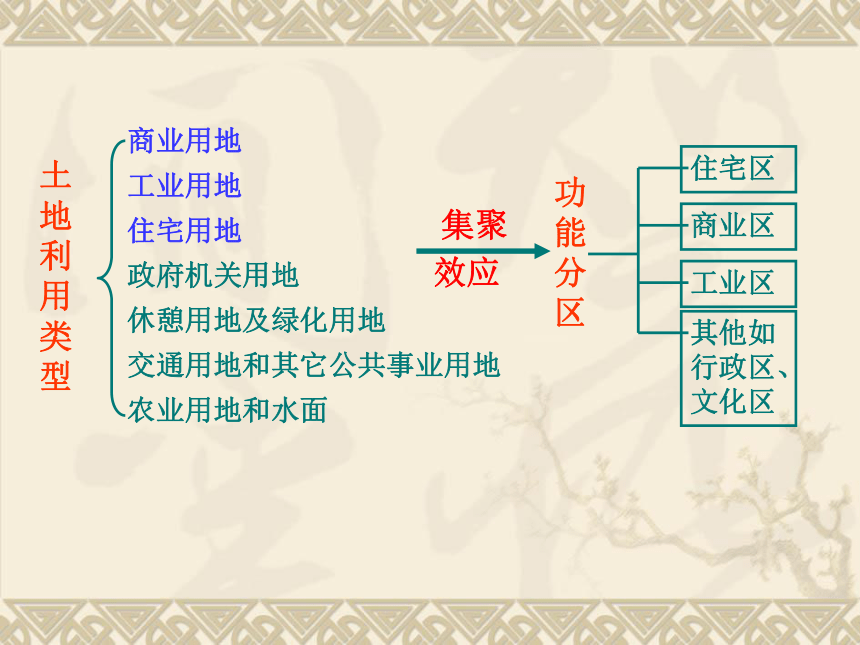 土地利用类型

商业用地
工业用地
住宅用地
政府机关用地
休憩用地及绿化用地
交通用地和其它公共事业用地
农业用地和水面

集聚效应

功能分区

住宅区
商业区
工业区
其他如行政区、文化区